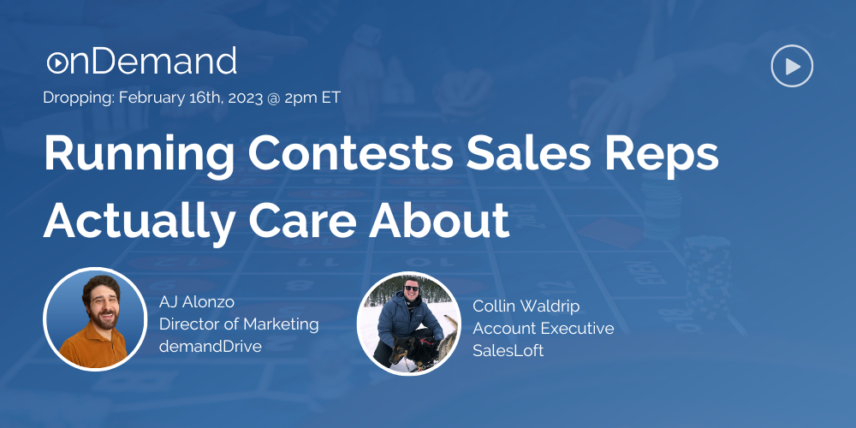 onDemand

Dropping: February 16th, 2023 @ 2pm ET

Running Contests Sales Reps Actually Care About

AJ Alonzo
Director of Marketing
demandDrive

Collin Waldrip
Account Executive
SalesLoft